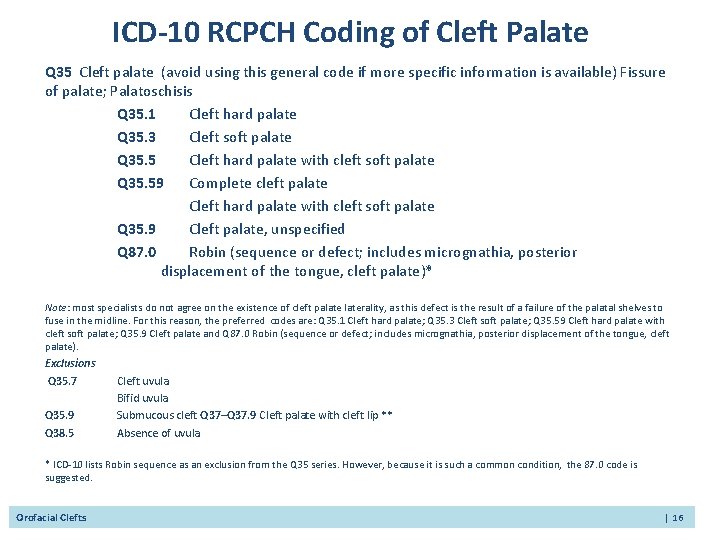 ICD-10 RCPCH Coding of Cleft Palate

Q35 Cleft palate (avoid using this general code if more specific information is available) Fissure of palate; Palatoschisis

Q35.1 Cleft hard palate

Q35.3 Cleft soft palate

Q35.5 Cleft hard palate with cleft soft palate

Q35.59 Complete cleft palate

Cleft hard palate with cleft soft palate

Q35.9 Cleft palate, unspecified

Q87.0 Robin (sequence or defect; includes micrognathia, posterior displacement of the tongue, cleft palate)*

Note: most specialists do not agree on the existence of cleft palate laterality, as this defect is the result of a failure of the palatal shelves to fuse in the midline. For this reason, the preferred codes are: Q35.1 Cleft hard palate; Q35.3 Cleft soft palate; Q35.59 Cleft hard palate with cleft soft palate; Q35.9 Cleft palate and Q87.0 Robin (sequence or defect; includes micrognathia, posterior displacement of the tongue, cleft palate).

Exclusions

Q35.7 Cleft uvula

Bifid uvula

Q35.9 Submucous cleft Q37–Q37.9 Cleft palate with cleft lip **

Q38.5 Absence of uvula

* ICD-10 lists Robin sequence as an exclusion from the Q35 series. However, because it is such a common condition, the 87.0 code is suggested.

Orofacial Clefts | 16